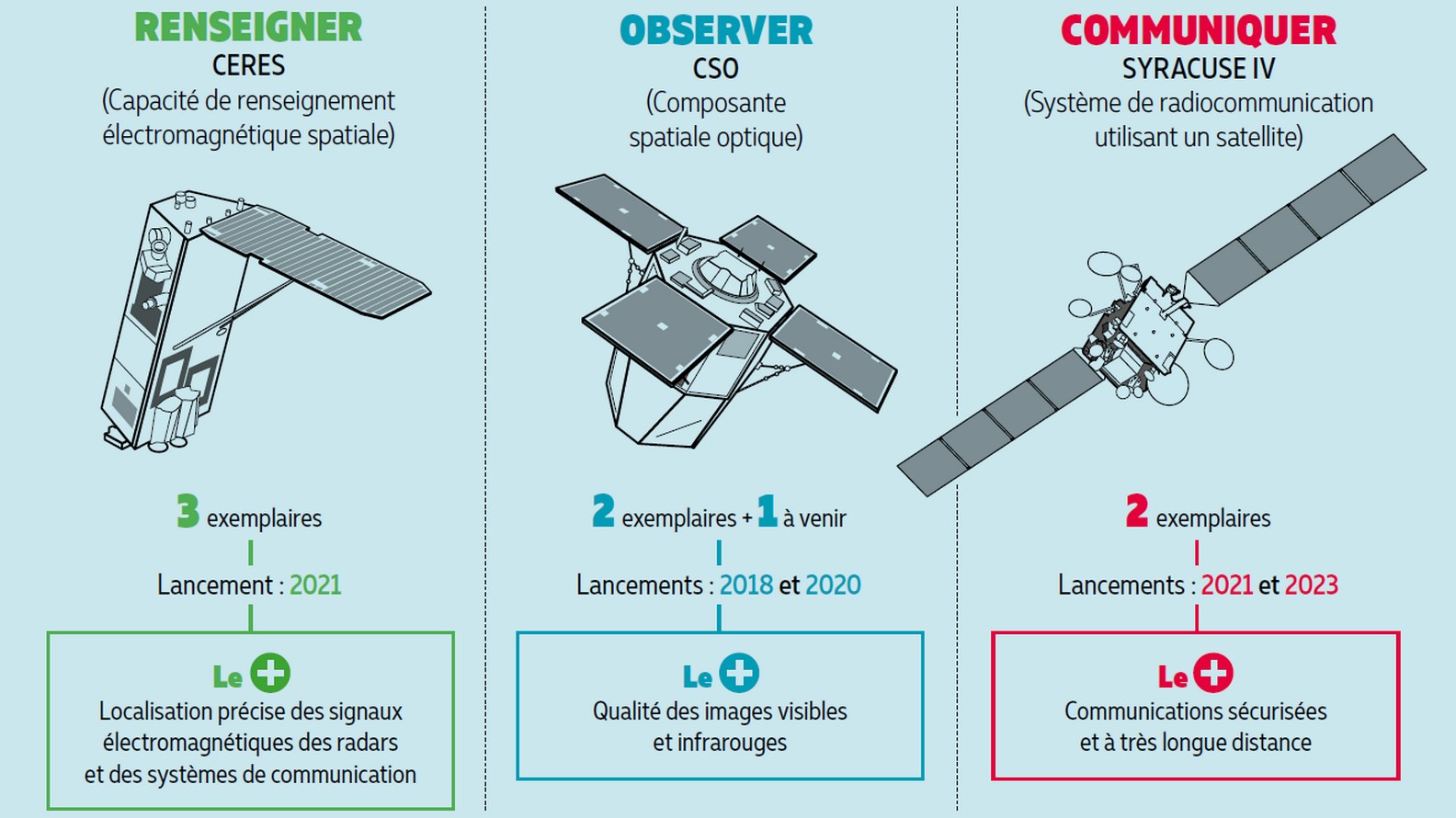 RENSEIGNER
CERES
(Capacité de renseignement électromagnétique spatiale)

3 exemplaires

Lancement : 2021

Le +
Localisation précise des signaux électromagnétiques des radars et des systèmes de communication

OBSERVER
CSO
(Composante spatiale optique)

2 exemplaires + 1 à venir

Lancements : 2018 et 2020

Le +
Qualité des images visibles et infrarouges

COMMUNIQUER
SYRACUSE IV
(Système de radiocommunication utilisant un satellite)

2 exemplaires

Lancements : 2021 et 2023

Le +
Communications sécurisées et à très longue distance